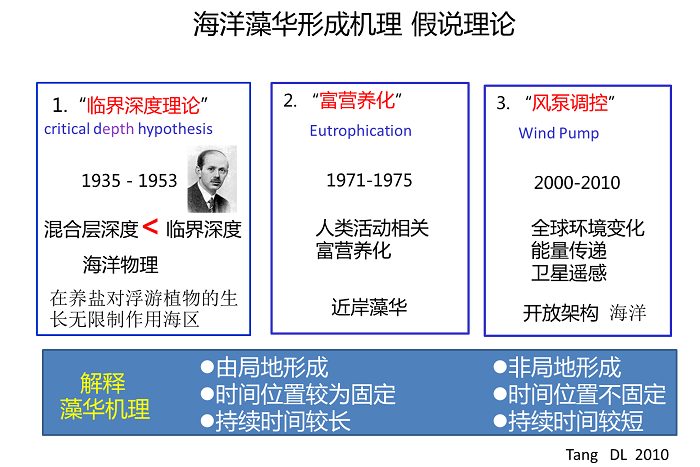 海洋藻华形成机理 假说理论

1. “临界深度理论”
critical depth hypothesis

1935 - 1953

混合层深度 < 临界深度

海洋物理

在养盐对浮游植物的生长无限制作用海区

2. “富营养化”
Eutrophication

1971-1975

人类活动相关
富营养化

近岸藻华

3. “风泵调控”
Wind Pump

2000-2010

全球环境变化
能量传递
卫星遥感

开放架构 海洋

解释
藻华机理

●由局地形成
●时间位置较为固定
●持续时间较长

●非局地形成
●时间位置不固定
●持续时间较短

Tang DL 2010